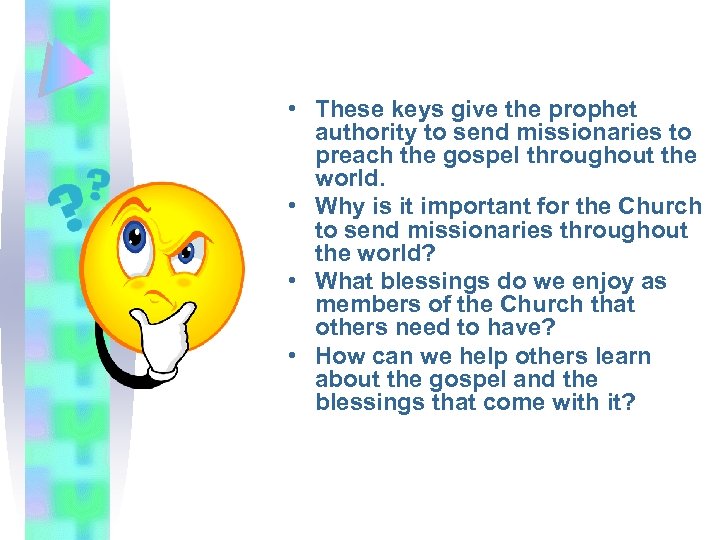 ??

• These keys give the prophet authority to send missionaries to preach the gospel throughout the world.
• Why is it important for the Church to send missionaries throughout the world?
• What blessings do we enjoy as members of the Church that others need to have?
• How can we help others learn about the gospel and the blessings that come with it?